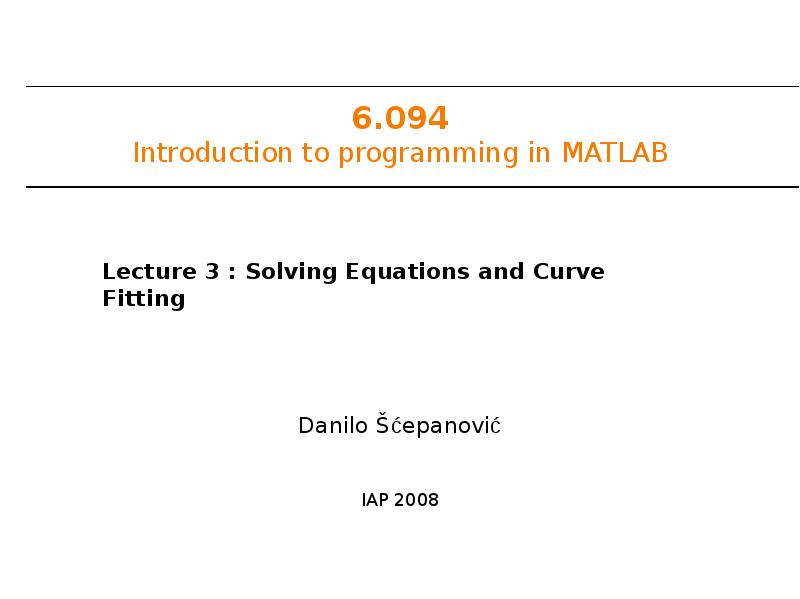 6.094
Introduction to programming in MATLAB

Lecture 3 : Solving Equations and Curve Fitting

Danilo Šćepanović

IAP 2008